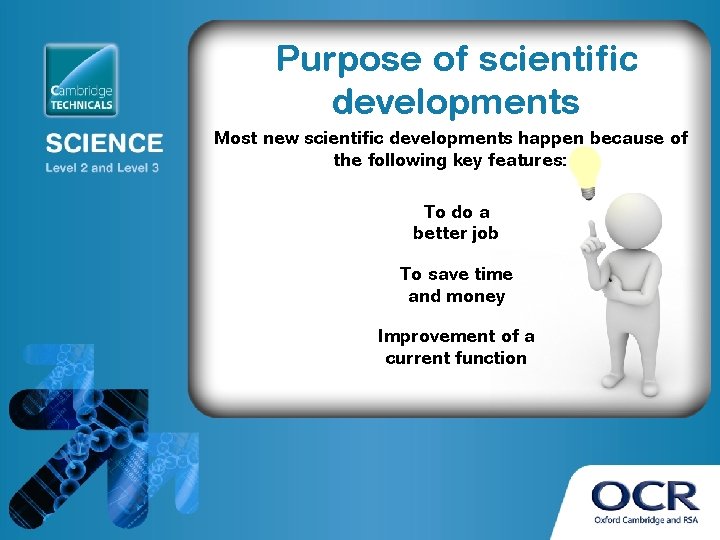 Cambridge TECHNICALS

SCIENCE
Level 2 and Level 3

Purpose of scientific developments

Most new scientific developments happen because of the following key features:

To do a better job

To save time and money

Improvement of a current function

OCR
Oxford Cambridge and RSA